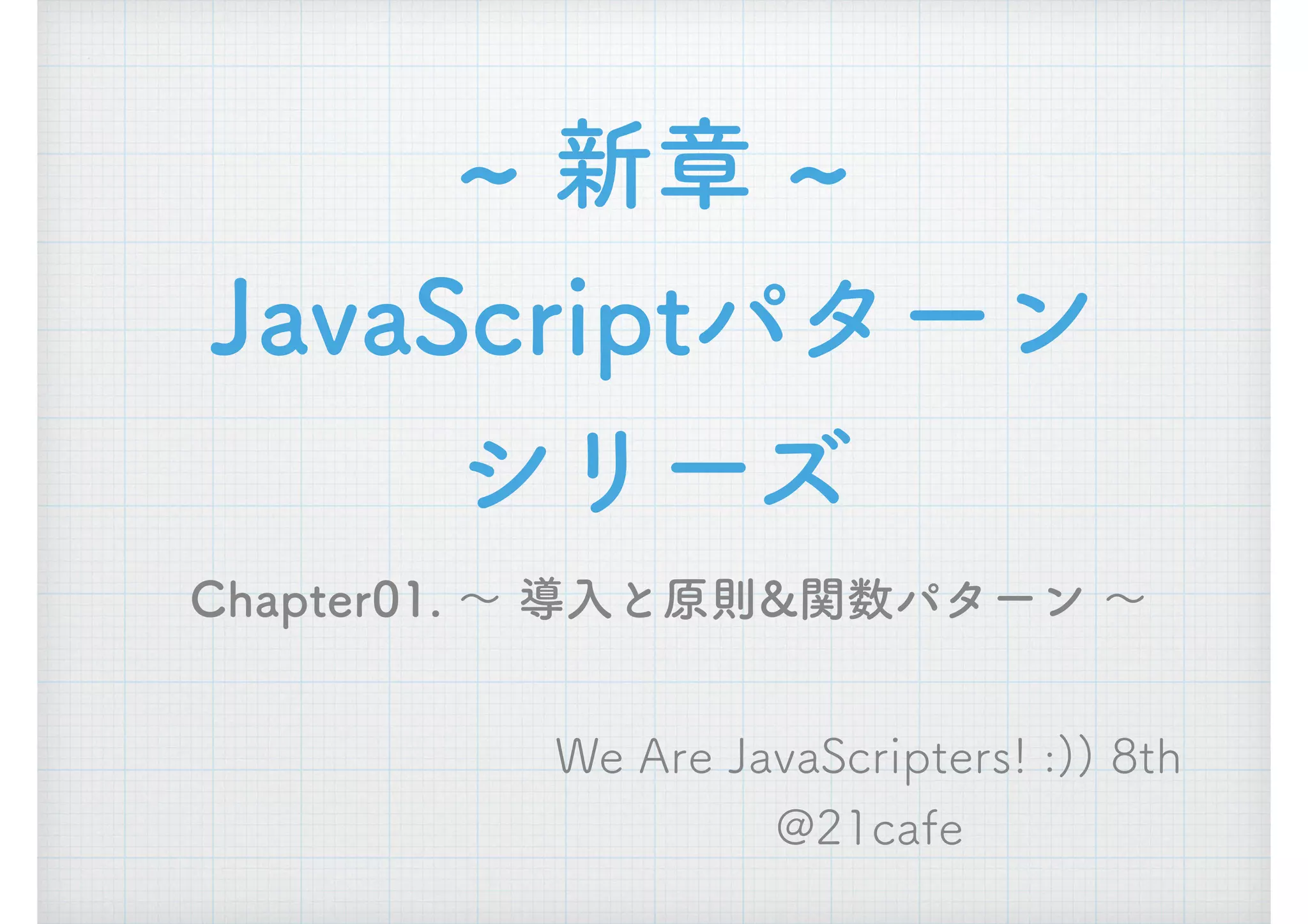 ~ 新章 ~
JavaScriptパターン
シリーズ

Chapter01. ~ 導入と原則&関数パターン ~

We Are JavaScripters! :)) 8th
@21cafe